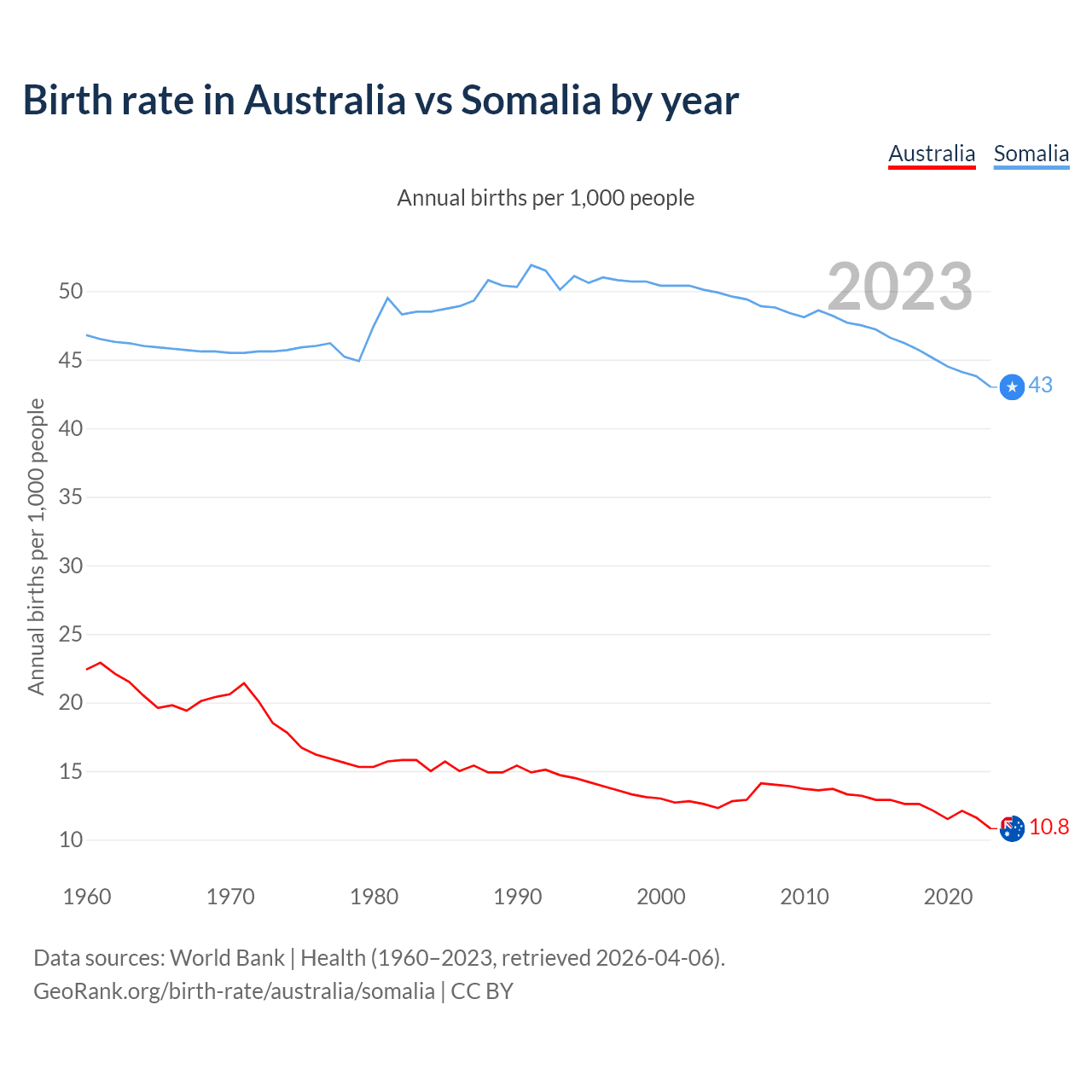 Birth rate in Australia vs Somalia by year

Australia Somalia

Annual births per 1,000 people

2023

Annual births per 1,000 people

50
45
40
35
30
25
20
15
10

43
10.8

1960 1970 1980 1990 2000 2010 2020

Data sources: World Bank | Health (1960–2023, retrieved 2026-04-06).
GeoRank.org/birth-rate/australia/somalia | CC BY